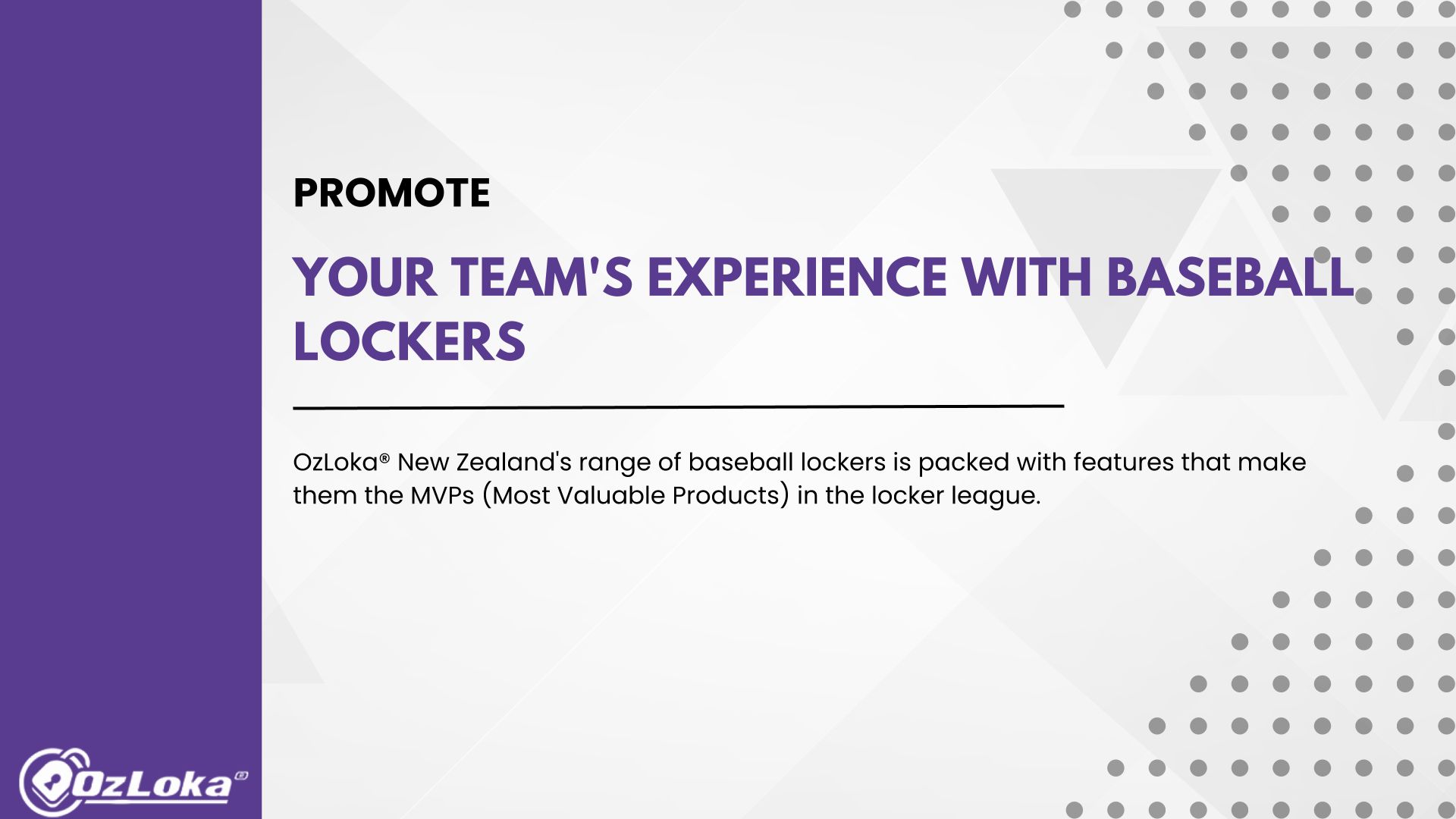 PROMOTE

YOUR TEAM'S EXPERIENCE WITH BASEBALL LOCKERS

OzLoka® New Zealand's range of baseball lockers is packed with features that make them the MVPs (Most Valuable Products) in the locker league.

OzLoka®